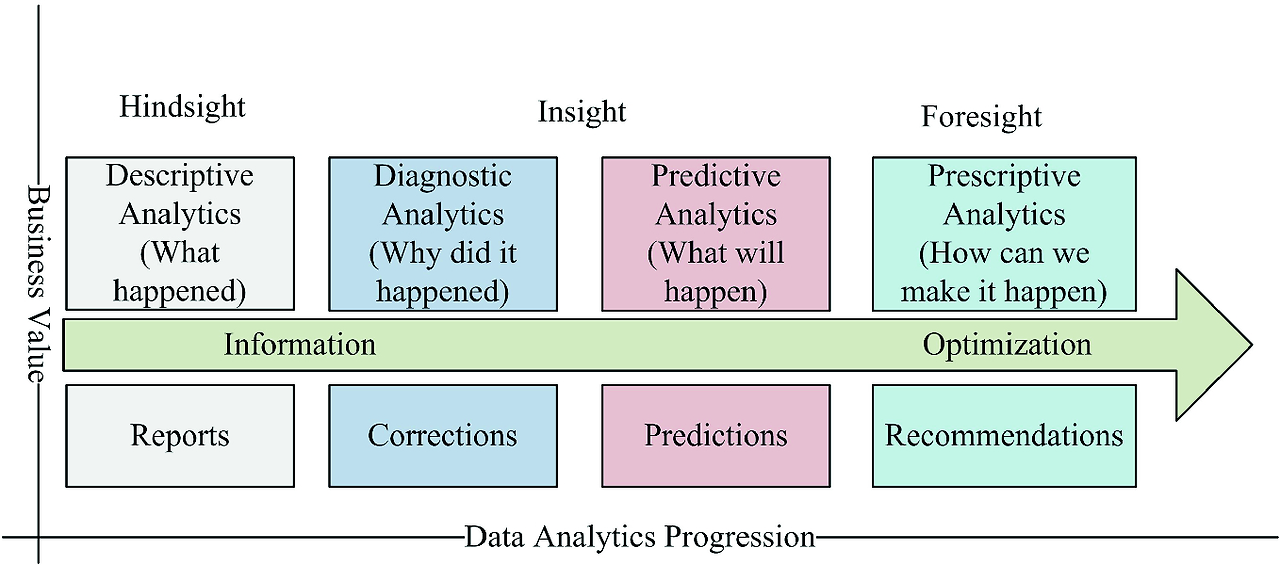 Business Value

Hindsight

Insight

Foresight

Descriptive Analytics (What happened)

Diagnostic Analytics (Why did it happened)

Predictive Analytics (What will happen)

Prescriptive Analytics (How can we make it happen)

Information

Optimization

Reports

Corrections

Predictions

Recommendations

Data Analytics Progression